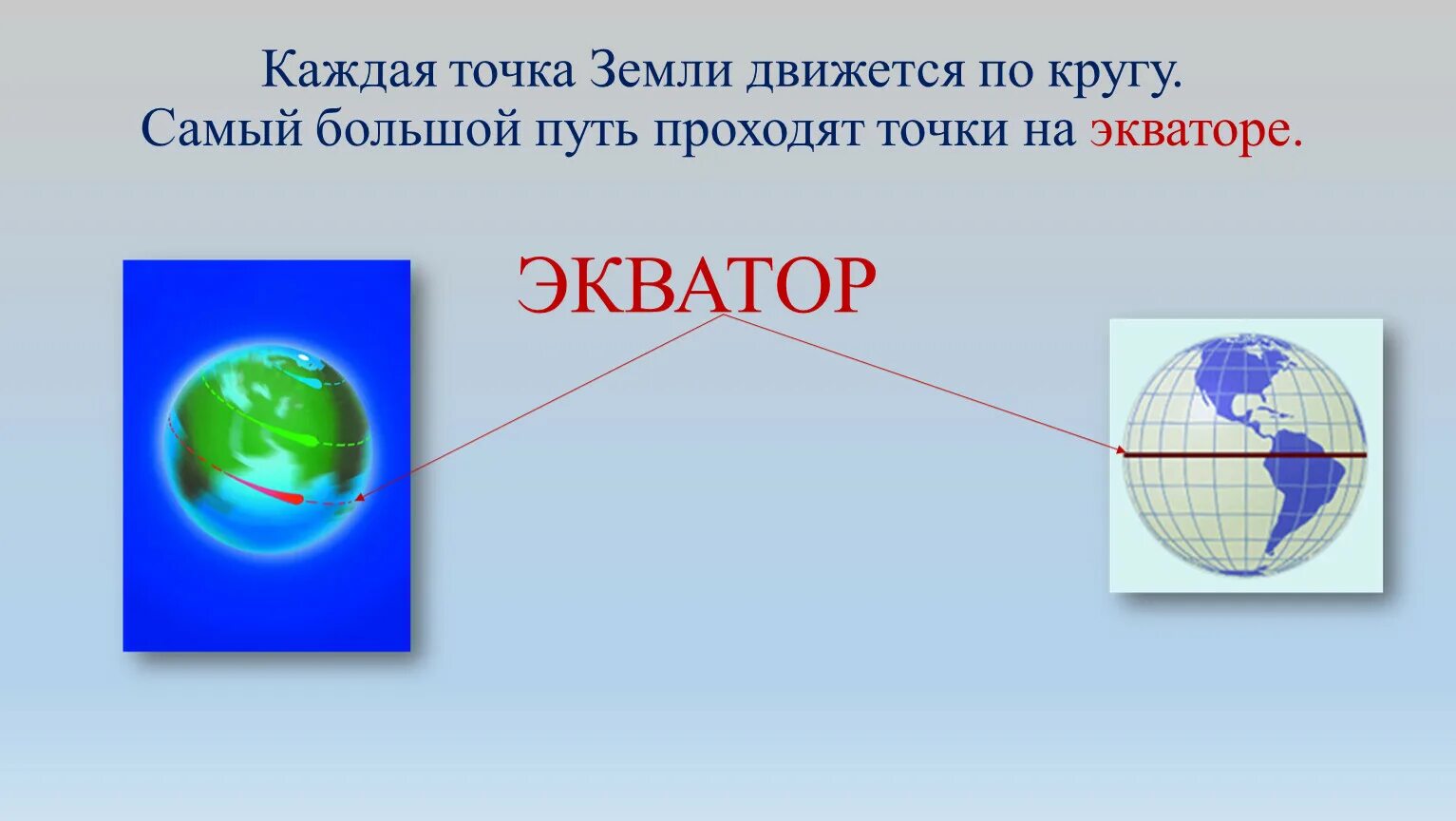 Каждая точка Земли движется по кругу.
Самый большой путь проходят точки на экваторе.

ЭКВАТОР